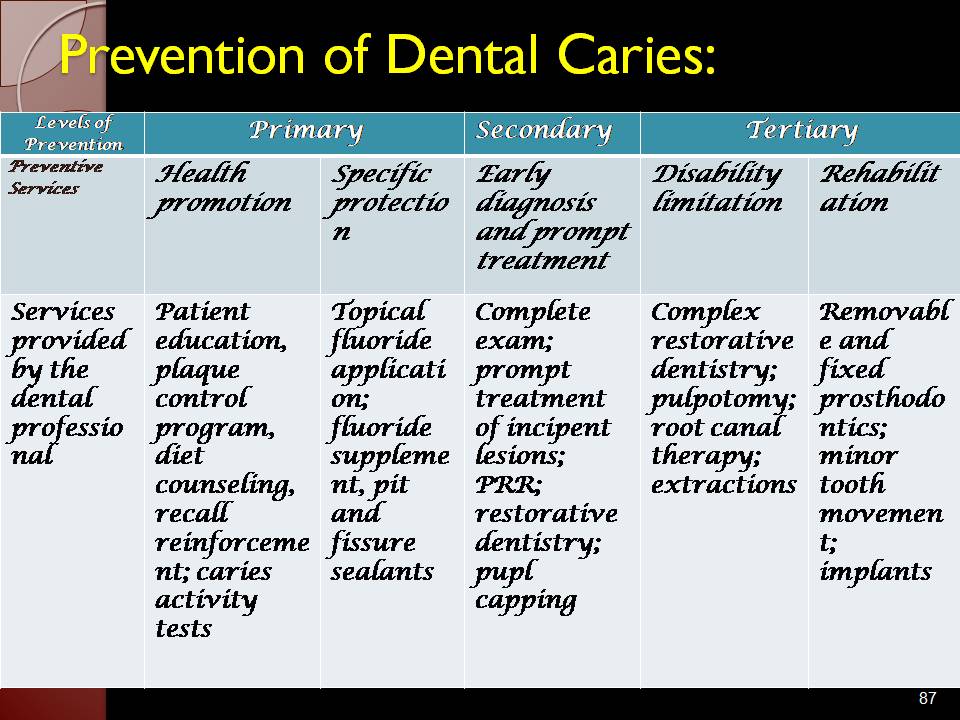 Prevention of Dental Caries:

| Levels of Prevention | Primary | | Secondary | Tertiary | |
|---|---|---|---|---|---|
| Preventive Services | Health promotion | Specific protection | Early diagnosis and prompt treatment | Disability limitation | Rehabilitation |
| Services provided by the dental professional | Patient education, plaque control program, diet counseling, recall reinforcement; caries activity tests | Topical fluoride application; fluoride supplement, pit and fissure sealants | Complete exam; prompt treatment of incipent lesions; PRR; restorative dentistry; pupl capping | Complex restorative dentistry; pulpotomy; root canal therapy; extractions | Removable and fixed prosthodontics; minor tooth movement; implants |

87